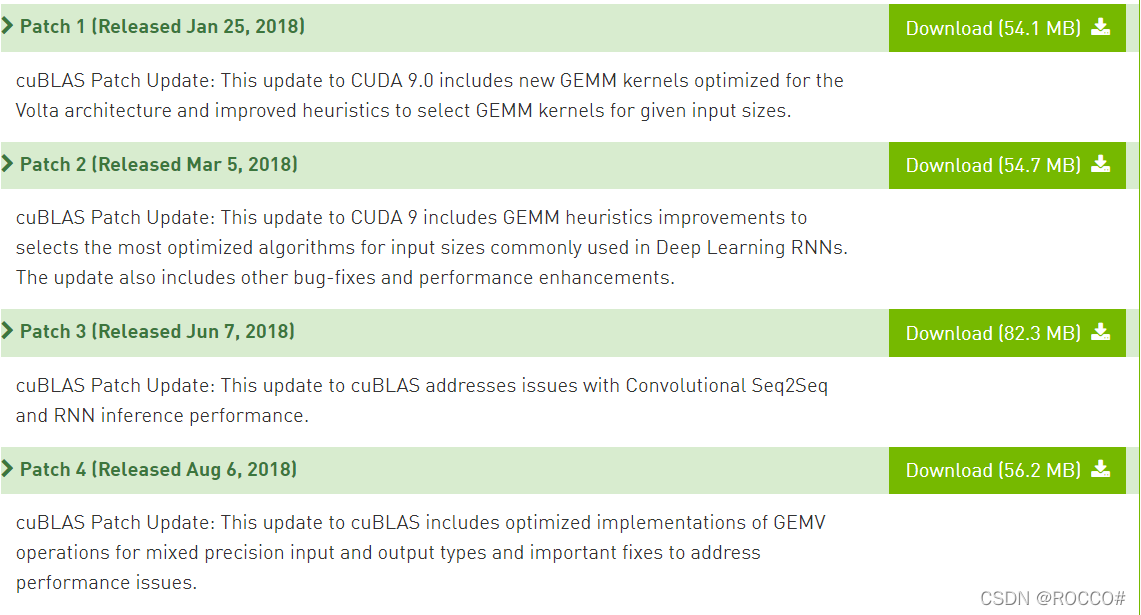 Patch 1 (Released Jan 25, 2018)

Download (54.1 MB)

cuBLAS Patch Update: This update to CUDA 9.0 includes new GEMM kernels optimized for the Volta architecture and improved heuristics to select GEMM kernels for given input sizes.

Patch 2 (Released Mar 5, 2018)

Download (54.7 MB)

cuBLAS Patch Update: This update to CUDA 9 includes GEMM heuristics improvements to selects the most optimized algorithms for input sizes commonly used in Deep Learning RNNs. The update also includes other bug-fixes and performance enhancements.

Patch 3 (Released Jun 7, 2018)

Download (82.3 MB)

cuBLAS Patch Update: This update to cuBLAS addresses issues with Convolutional Seq2Seq and RNN inference performance.

Patch 4 (Released Aug 6, 2018)

Download (56.2 MB)

cuBLAS Patch Update: This update to cuBLAS includes optimized implementations of GEMV operations for mixed precision input and output types and important fixes to address performance issues.

CSDN @ROCCO#